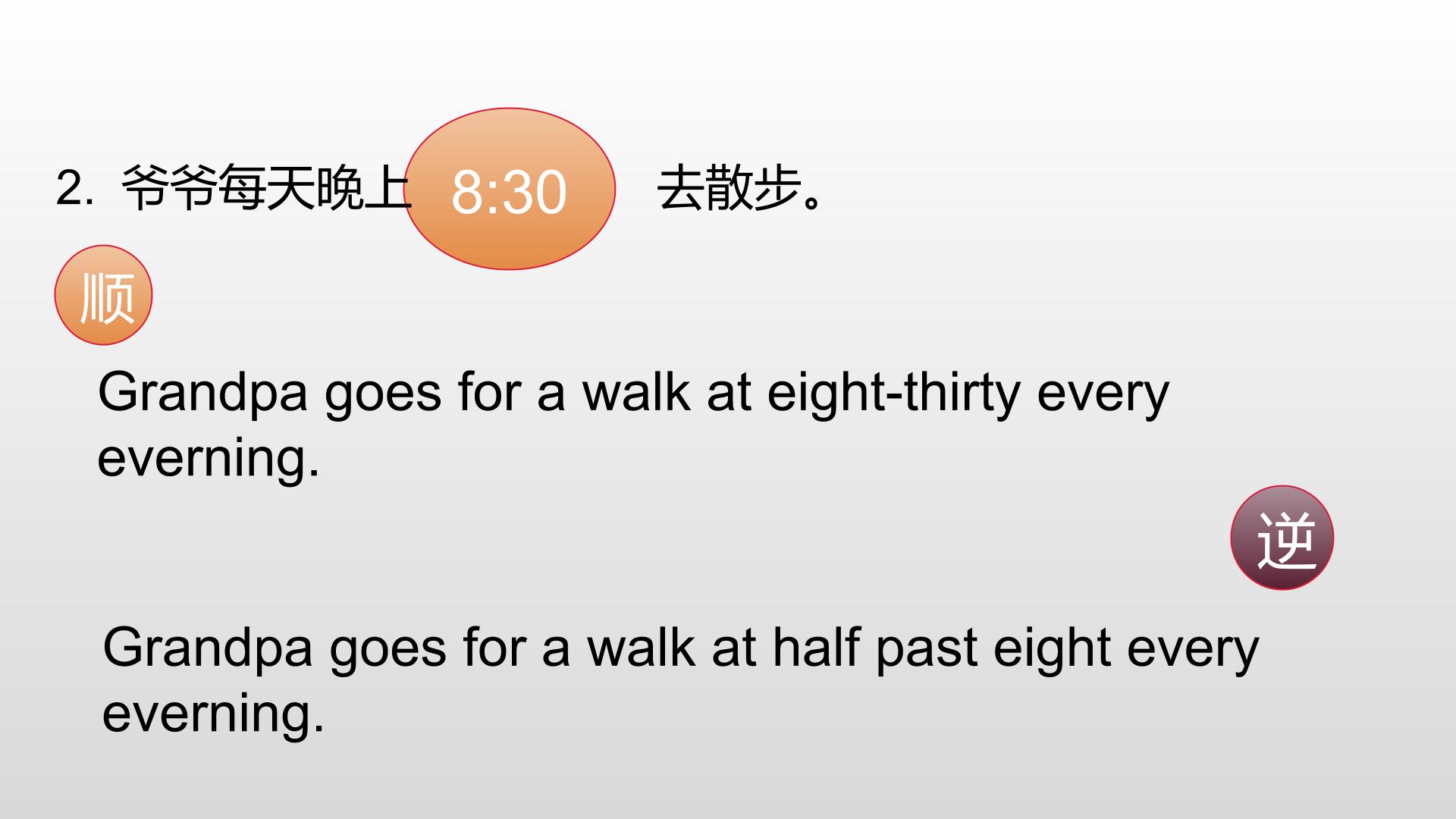 2. 爷爷每天晚上 8:30 去散步。

顺

Grandpa goes for a walk at eight-thirty every everning.

逆

Grandpa goes for a walk at half past eight every everning.